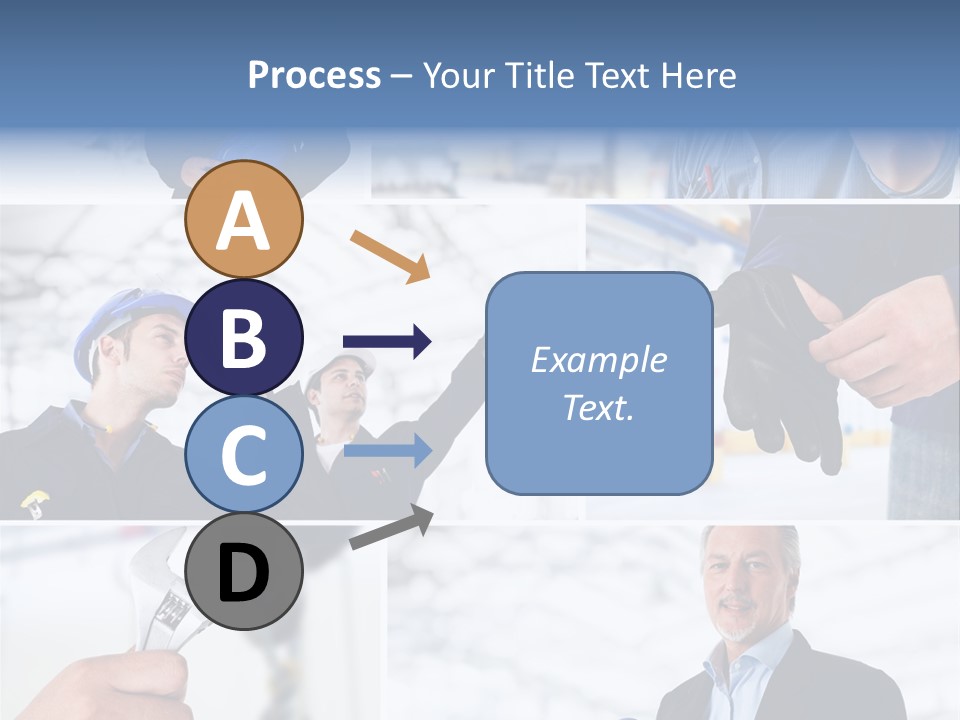 Process – Your Title Text Here

A

B

C

D

Example Text.